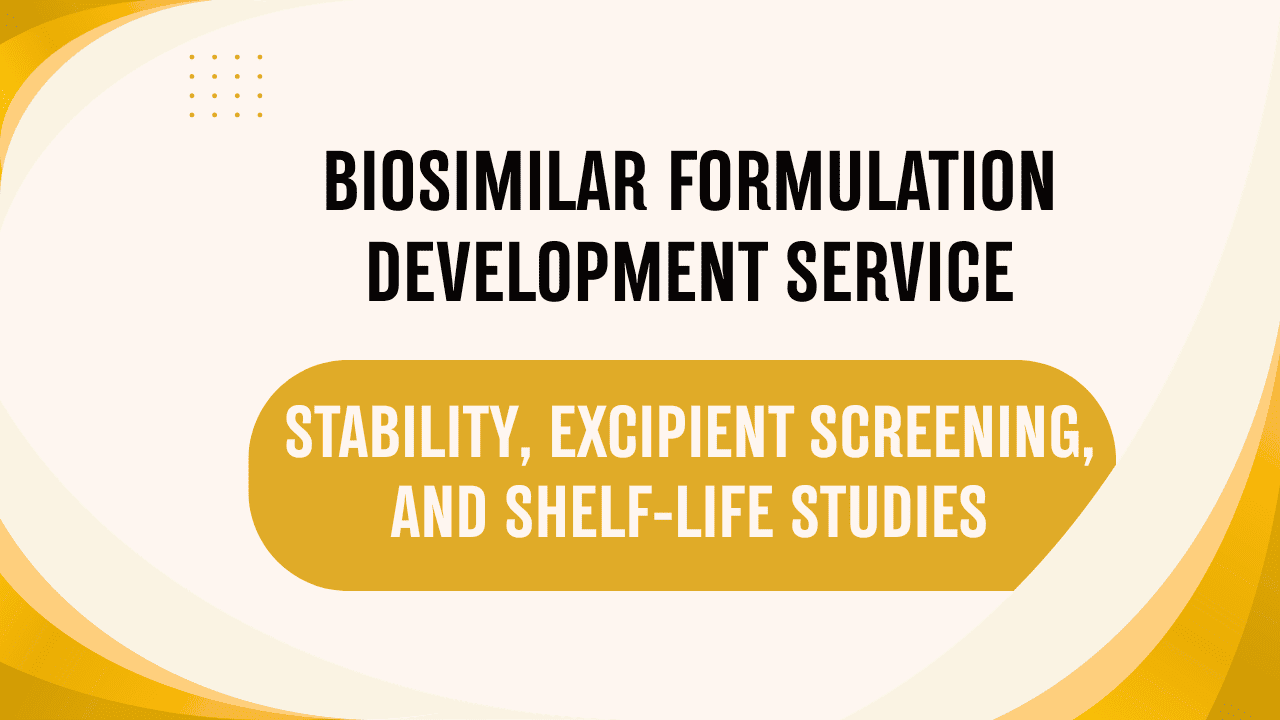 BIOSIMILAR FORMULATION DEVELOPMENT SERVICE

STABILITY, EXCIPIENT SCREENING, AND SHELF-LIFE STUDIES